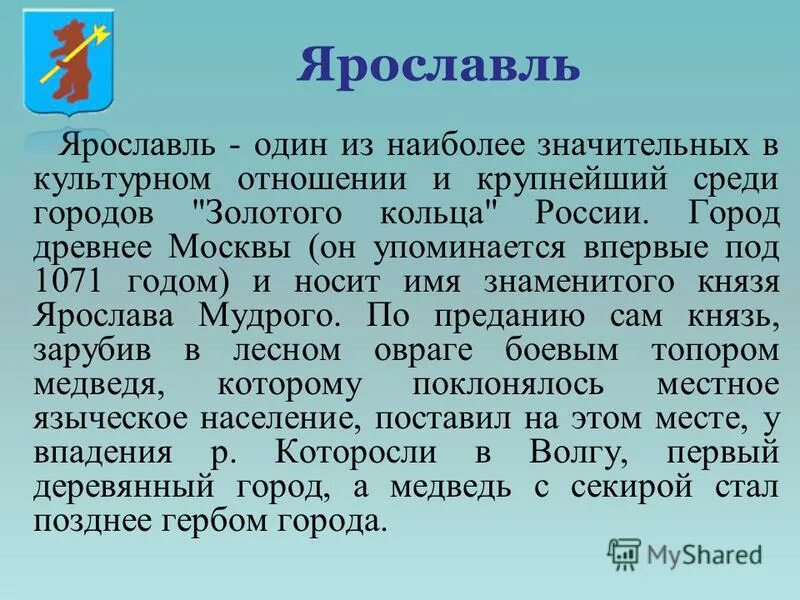 Ярославль

Ярославль - один из наиболее значительных в культурном отношении и крупнейший среди городов "Золотого кольца" России. Город древнее Москвы (он упоминается впервые под 1071 годом) и носит имя знаменитого князя Ярослава Мудрого. По преданию сам князь, зарубив в лесном овраге боевым топором медведя, которому поклонялось местное языческое население, поставил на этом месте, у впадения р. Которосли в Волгу, первый деревянный город, а медведь с секирой стал позднее гербом города.

MyShared